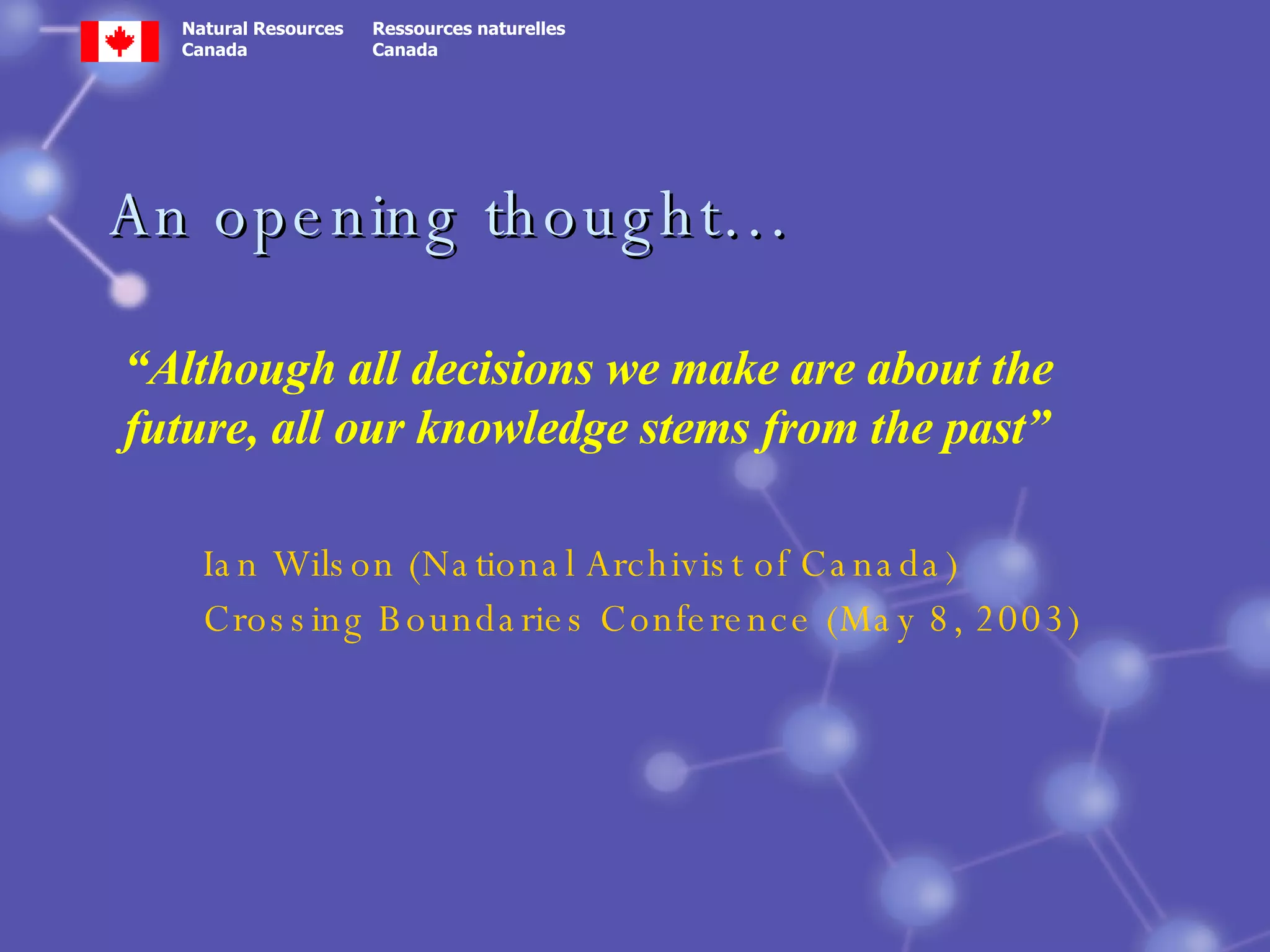 Natural Resources Canada

Ressources naturelles Canada

An opening thought…

“Although all decisions we make are about the future, all our knowledge stems from the past”

Ian Wilson (National Archivist of Canada)
Crossing Boundaries Conference (May 8, 2003)